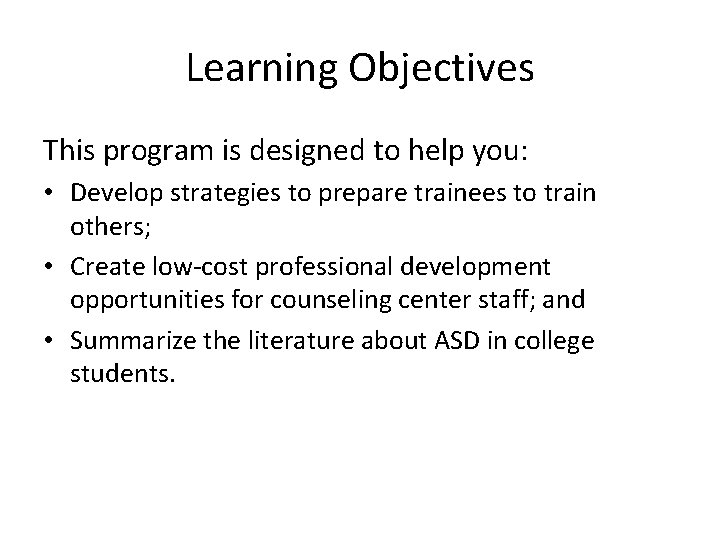 Learning Objectives

This program is designed to help you:

• Develop strategies to prepare trainees to train others;
• Create low-cost professional development opportunities for counseling center staff; and
• Summarize the literature about ASD in college students.